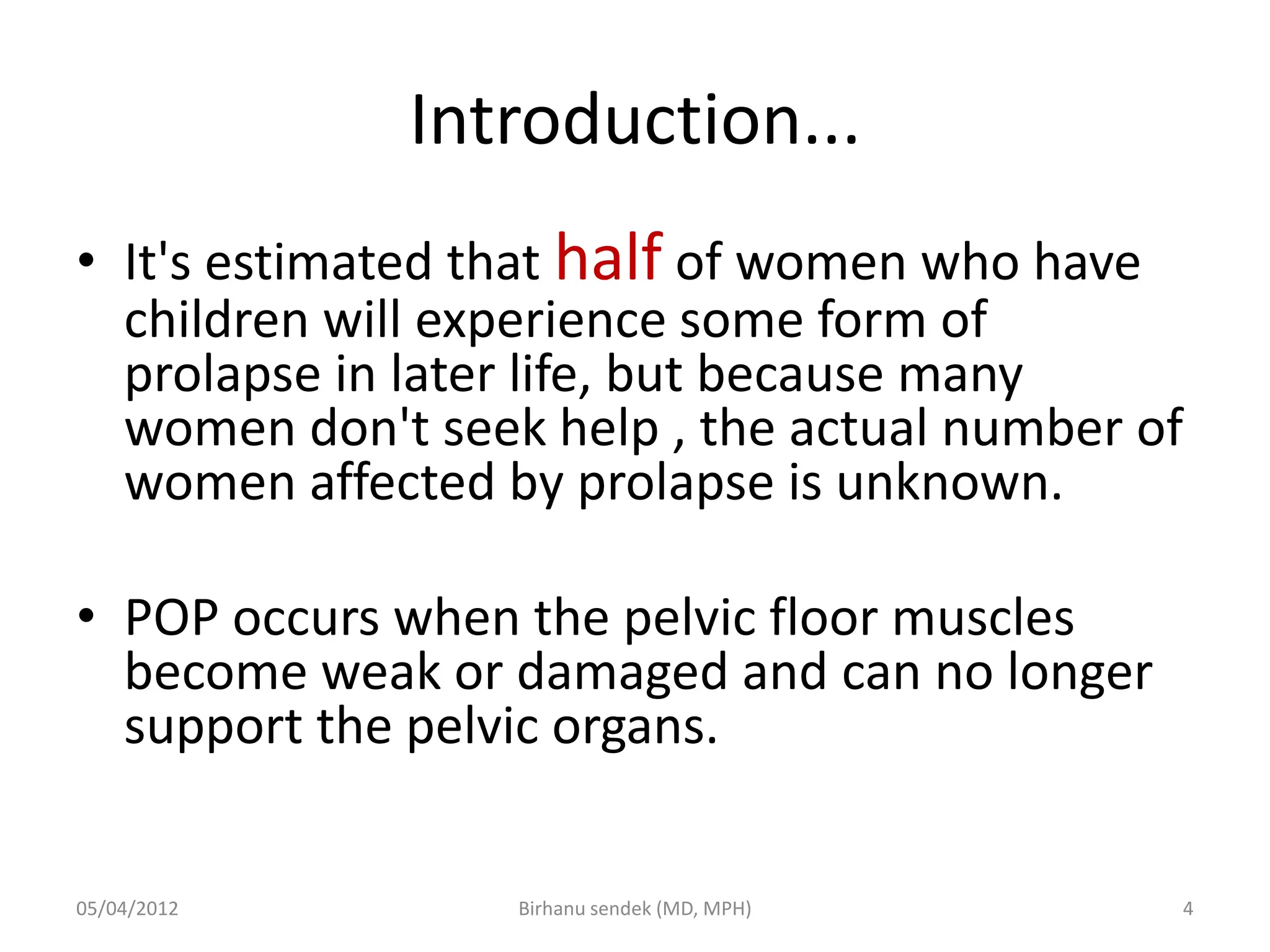 Introduction...

• It's estimated that half of women who have children will experience some form of prolapse in later life, but because many women don't seek help , the actual number of women affected by prolapse is unknown.

• POP occurs when the pelvic floor muscles become weak or damaged and can no longer support the pelvic organs.

05/04/2012 Birhanu sendek (MD, MPH) 4